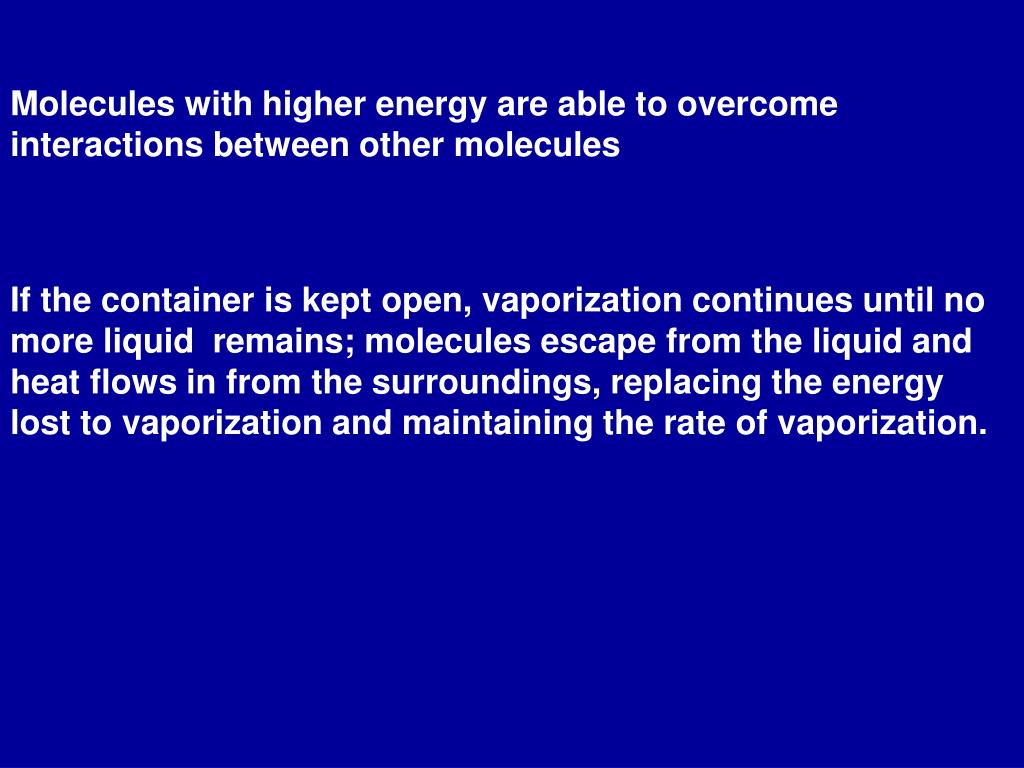 Molecules with higher energy are able to overcome interactions between other molecules

If the container is kept open, vaporization continues until no more liquid remains; molecules escape from the liquid and heat flows in from the surroundings, replacing the energy lost to vaporization and maintaining the rate of vaporization.